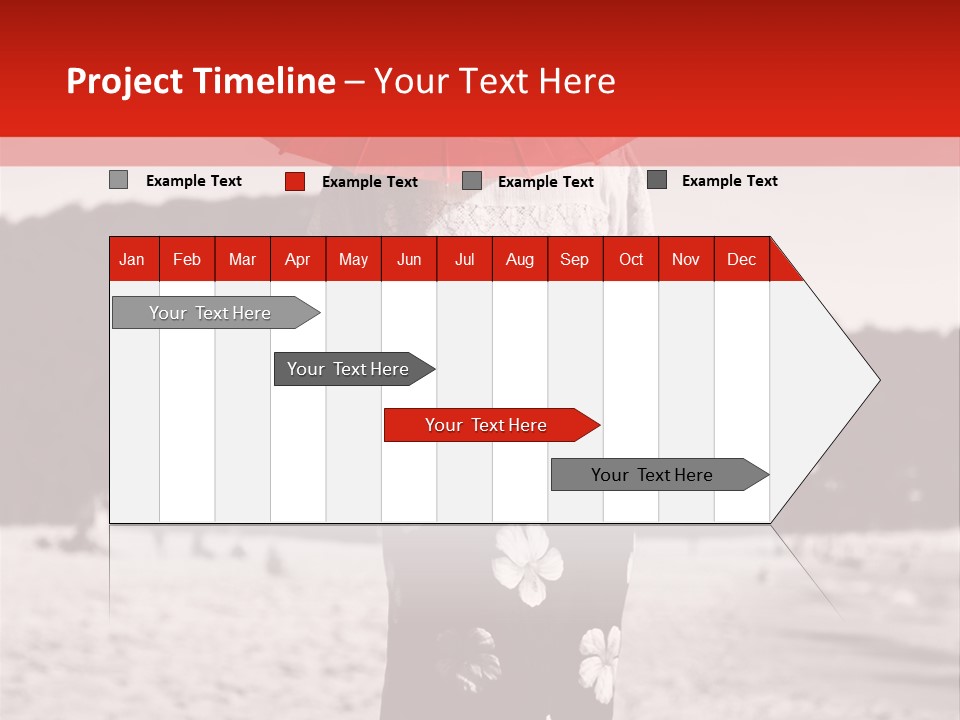 Project Timeline – Your Text Here

Example Text
Example Text
Example Text
Example Text

| Jan | Feb | Mar | Apr | May | Jun | Jul | Aug | Sep | Oct | Nov | Dec |
|---|---|---|---|---|---|---|---|---|---|---|---|

Your Text Here
Your Text Here
Your Text Here
Your Text Here